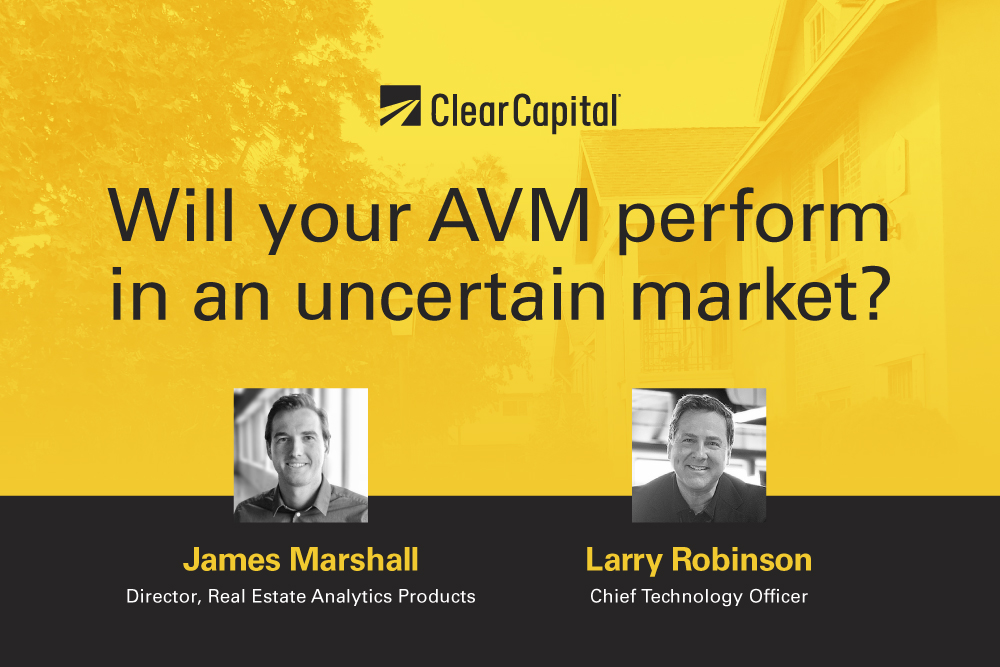 ClearCapital

Will your AVM perform in an uncertain market?

James Marshall
Director, Real Estate Analytics Products

Larry Robinson
Chief Technology Officer